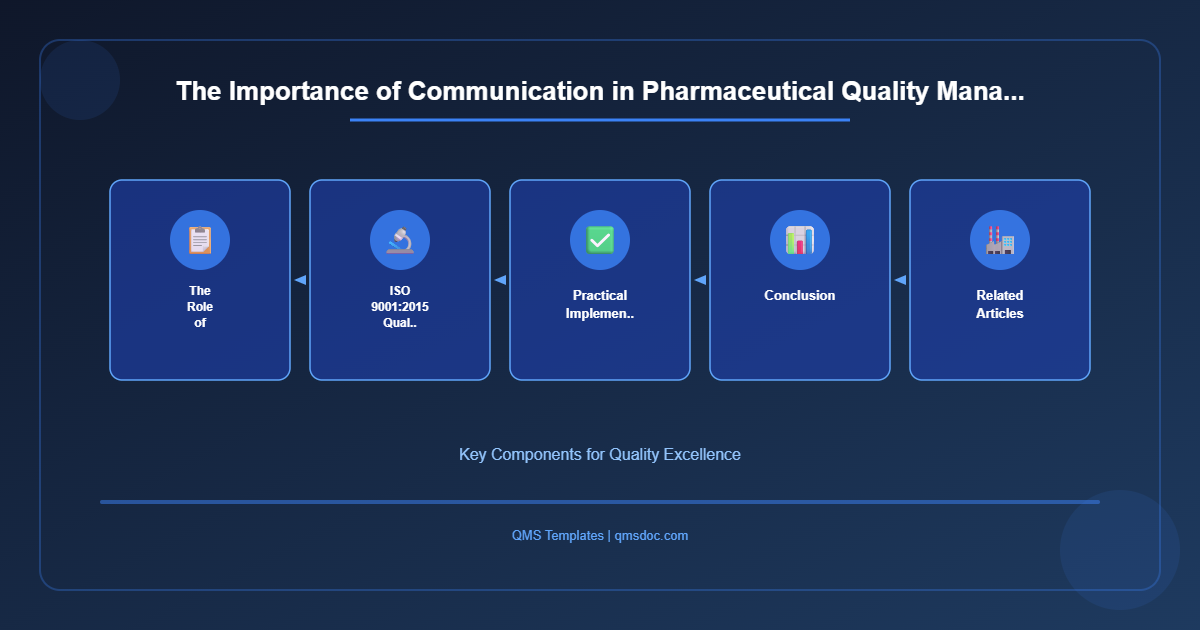 The Importance of Communication in Pharmaceutical Quality Mana...

The Role of

ISO 9001:2015 Qual..

Practical Implemen..

Conclusion

Related Articles

Key Components for Quality Excellence

QMS Templates | qmsdoc.com